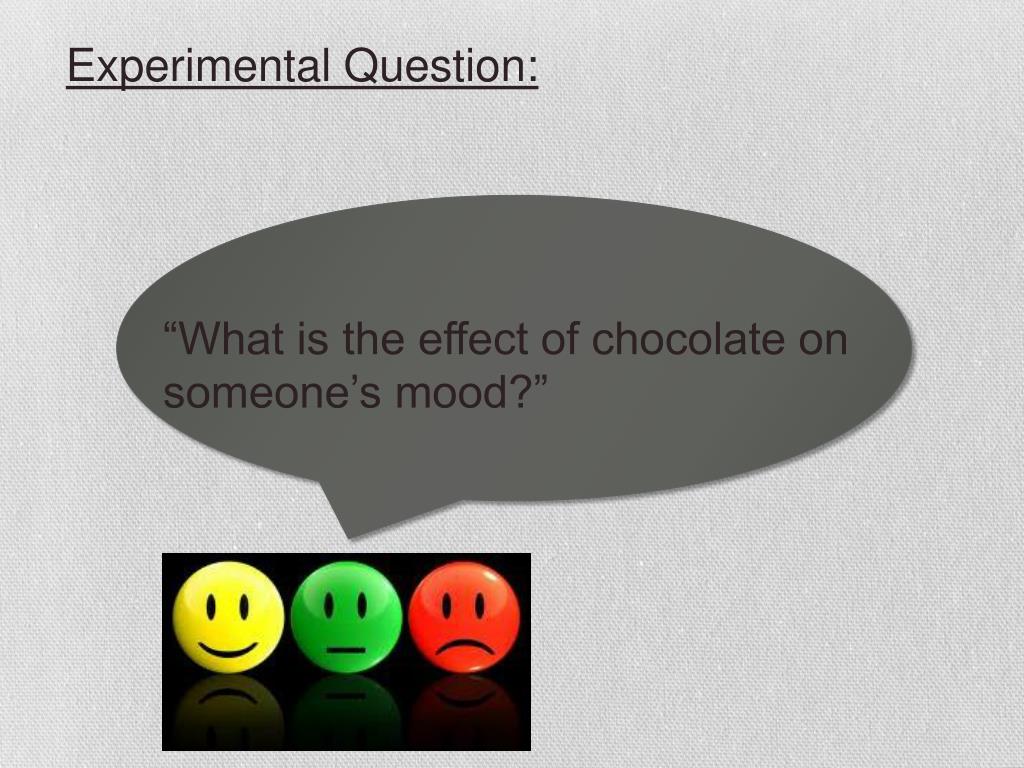 Experimental Question:

“What is the effect of chocolate on someone’s mood?”